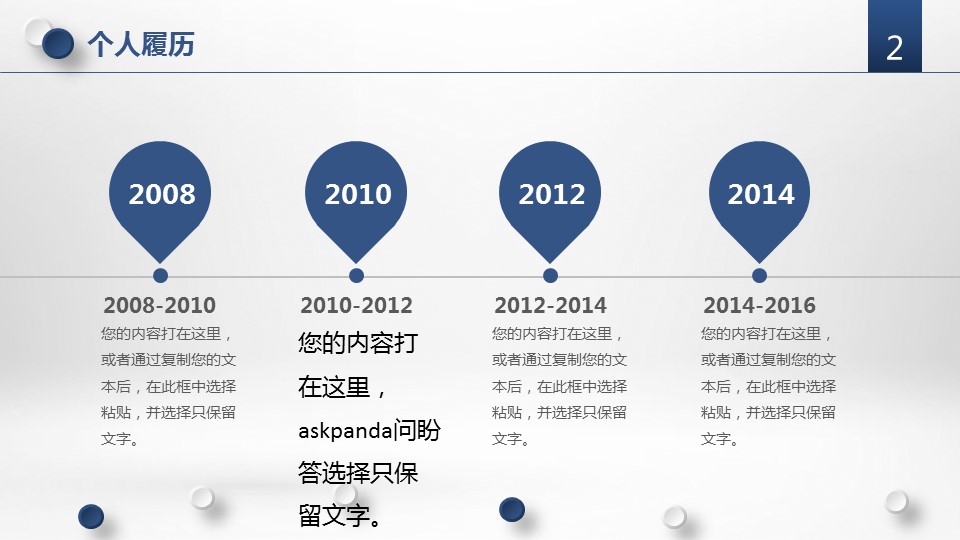 个人履历

2

2008

2010

2012

2014

2008-2010

您的内容打在这里，或者通过复制您的文本后，在此框中选择粘贴，并选择只保留文字。

2010-2012

您的内容打在这里，askpanda问盼答选择只保留文字。

2012-2014

您的内容打在这里，或者通过复制您的文本后，在此框中选择粘贴，并选择只保留文字。

2014-2016

您的内容打在这里，或者通过复制您的文本后，在此框中选择粘贴，并选择只保留文字。